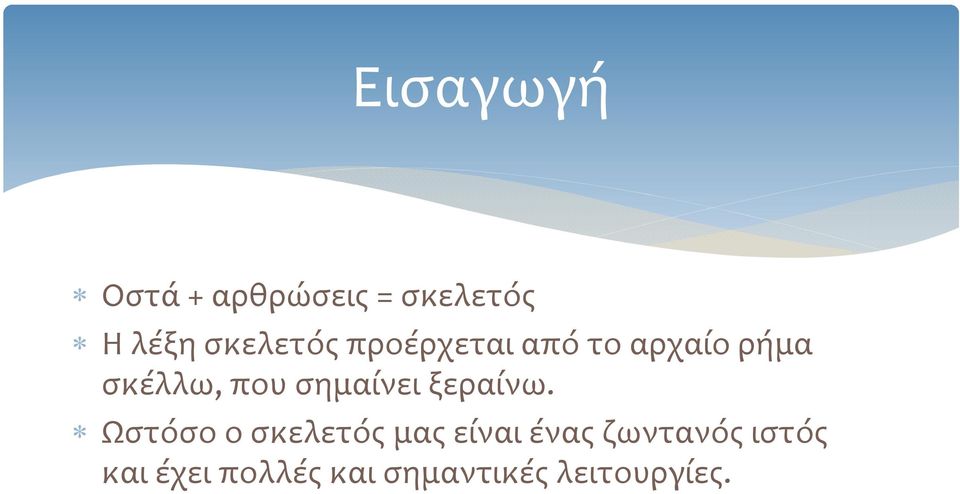 Εισαγωγή

* Οστά + αρθρώσεις = σκελετός
* Η λέξη σκελετός προέρχεται από το αρχαίο ρήμα σκέλλω, που σημαίνει ξεραίνω.
* Ωστόσο ο σκελετός μας είναι ένας ζωντανός ιστός και έχει πολλές και σημαντικές λειτουργίες.